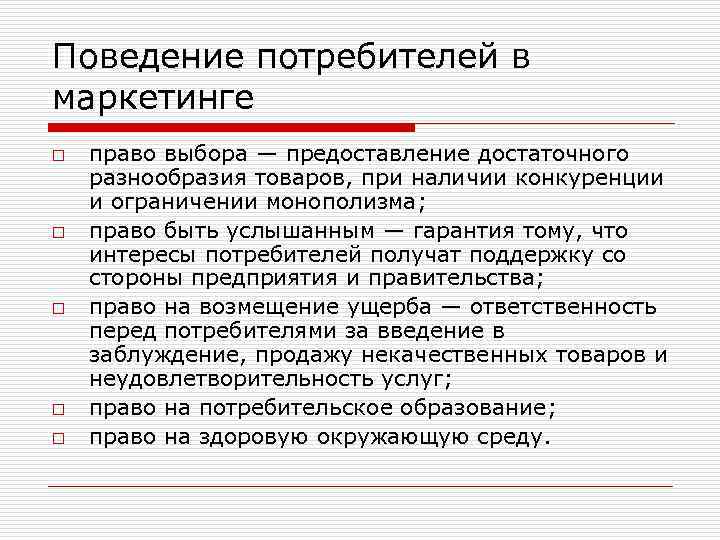 Поведение потребителей в маркетинге

□ право выбора — предоставление достаточного разнообразия товаров, при наличии конкуренции и ограничении монополизма;
□ право быть услышанным — гарантия тому, что интересы потребителей получат поддержку со стороны предприятия и правительства;
□ право на возмещение ущерба — ответственность перед потребителями за введение в заблуждение, продажу некачественных товаров и неудовлетворительность услуг;
□ право на потребительское образование;
□ право на здоровую окружающую среду.